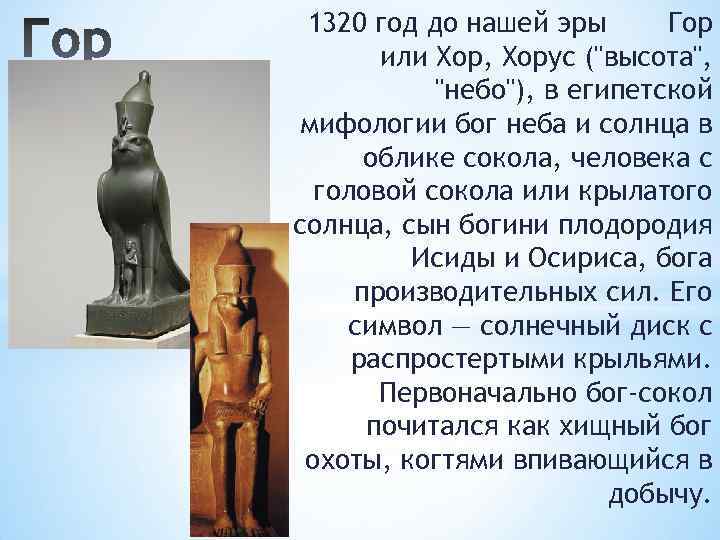 Гор

1320 год до нашей эры  Гор или Хор, Хорус ("высота", "небо"), в египетской мифологии бог неба и солнца в облике сокола, человека с головой сокола или крылатого солнца, сын богини плодородия Исиды и Осириса, бога производительных сил. Его символ — солнечный диск с распростертыми крыльями. Первоначально бог-сокол почитался как хищный бог охоты, когтями впивающийся в добычу.